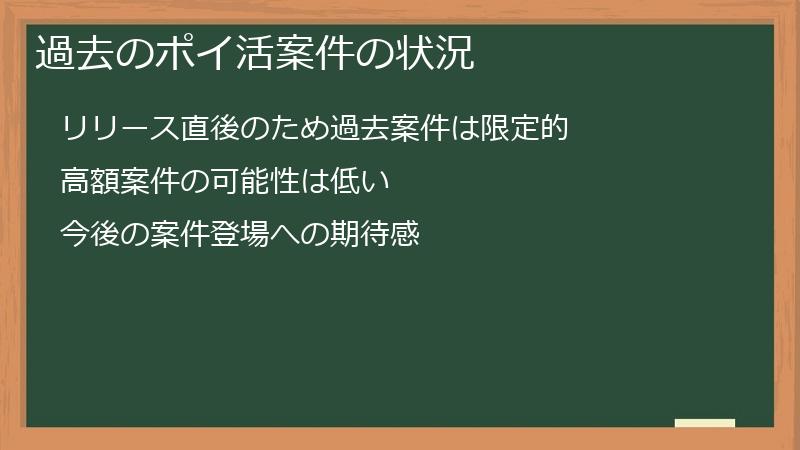 過去のポイ活案件の状況

リリース直後のため過去案件は限定的

高額案件の可能性は低い

今後の案件登場への期待感